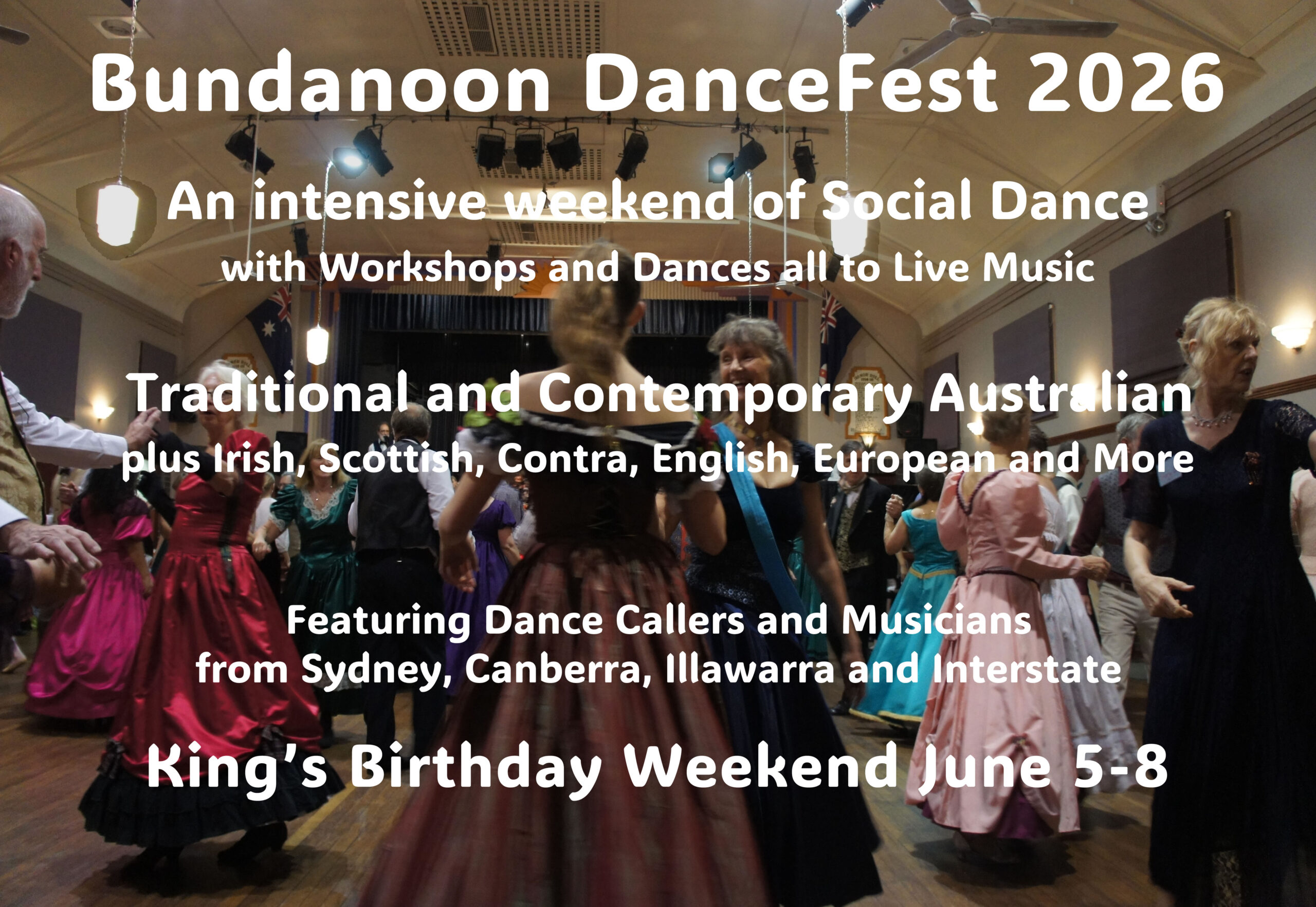 Bundanoon DanceFest 2026

An intensive weekend of Social Dance
with Workshops and Dances all to Live Music

Traditional and Contemporary Australian
plus Irish, Scottish, Contra, English, European and More

Featuring Dance Callers and Musicians
from Sydney, Canberra, Illawarra and Interstate

King's Birthday Weekend June 5-8